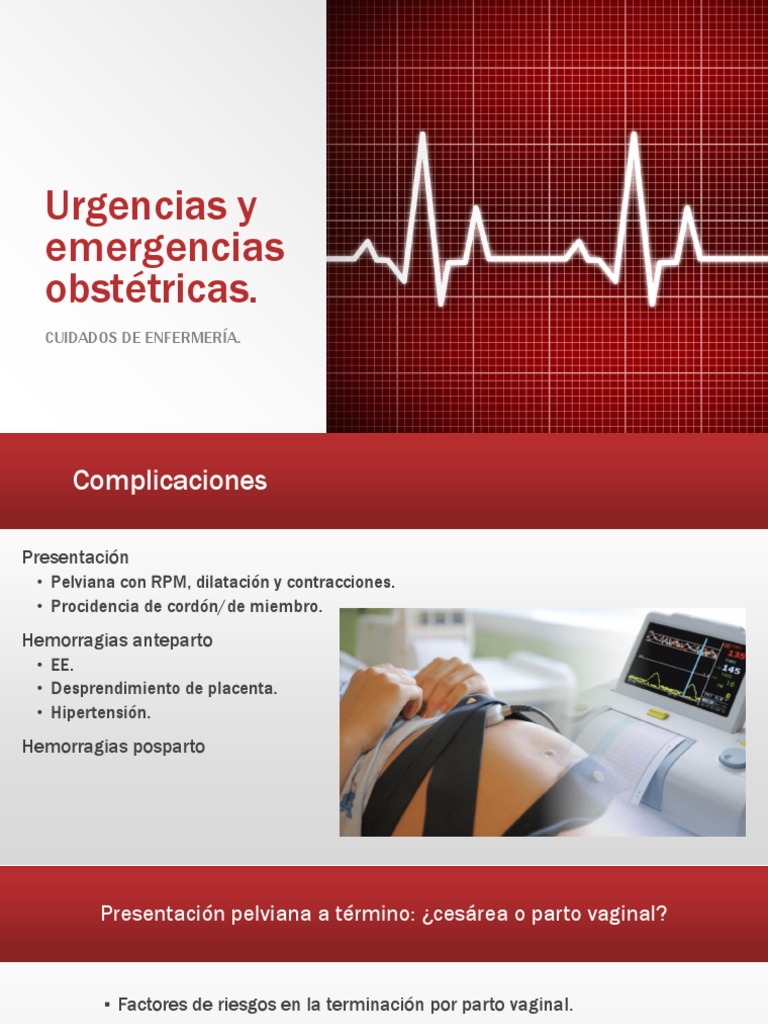 Urgencias y emergencias obstétricas.

CUIDADOS DE ENFERMERÍA.

Complicaciones

Presentación
• Pelviana con RPM, dilatación y contracciones.
• Procidencia de cordón/de miembro.

Hemorragias anteparto
• EE.
• Desprendimiento de placenta.
• Hipertensión.

Hemorragias posparto

135
145

Presentación pelviana a término: ¿cesárea o parto vaginal?

▪ Factores de riesgos en la terminación por parto vaginal.